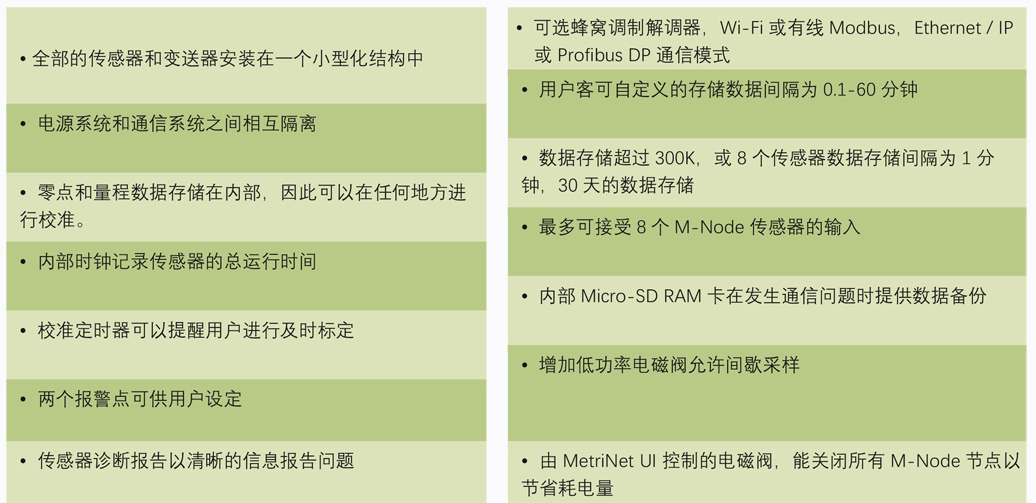 • 全部的传感器和变送器安装在一个小型化结构中

• 电源系统和通信系统之间相互隔离

• 零点和量程数据存储在内部，因此可以在任何地方进行校准。

• 内部时钟记录传感器的总运行时间

• 校准定时器可以提醒用户进行及时标定

• 两个报警点可供用户设定

• 传感器诊断报告以清晰的信息报告问题

• 可选蜂窝调制解调器，Wi-Fi 或有线 Modbus，Ethernet / IP 或 Profibus DP 通信模式

• 用户客可自定义的存储数据间隔为 0.1-60 分钟

• 数据存储超过 300K，或 8 个传感器数据存储间隔为 1 分钟，30 天的数据存储

• 最多可接受 8 个 M-Node 传感器的输入

• 内部 Micro-SD RAM 卡在发生通信问题时提供数据备份

• 增加低功率电磁阀允许间歇采样

• 由 MetriNet UI 控制的电磁阀，能关闭所有 M-Node 节点以节省耗电量